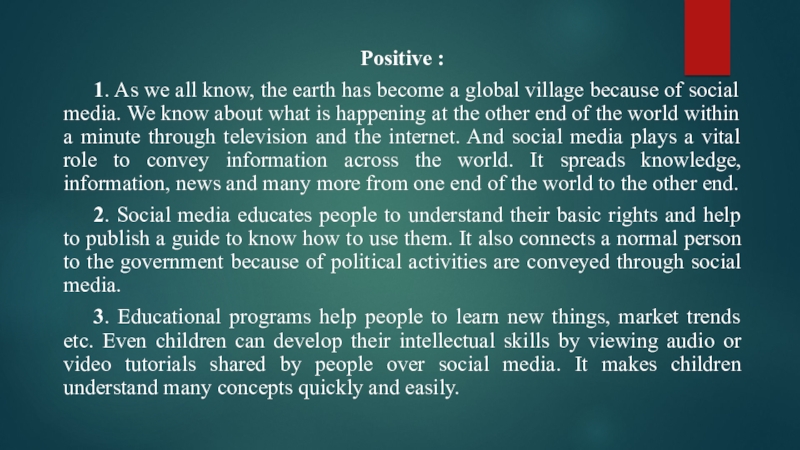 Positive :

1. As we all know, the earth has become a global village because of social media. We know about what is happening at the other end of the world within a minute through television and the internet. And social media plays a vital role to convey information across the world. It spreads knowledge, information, news and many more from one end of the world to the other end.

2. Social media educates people to understand their basic rights and help to publish a guide to know how to use them. It also connects a normal person to the government because of political activities are conveyed through social media.

3. Educational programs help people to learn new things, market trends etc. Even children can develop their intellectual skills by viewing audio or video tutorials shared by people over social media. It makes children understand many concepts quickly and easily.